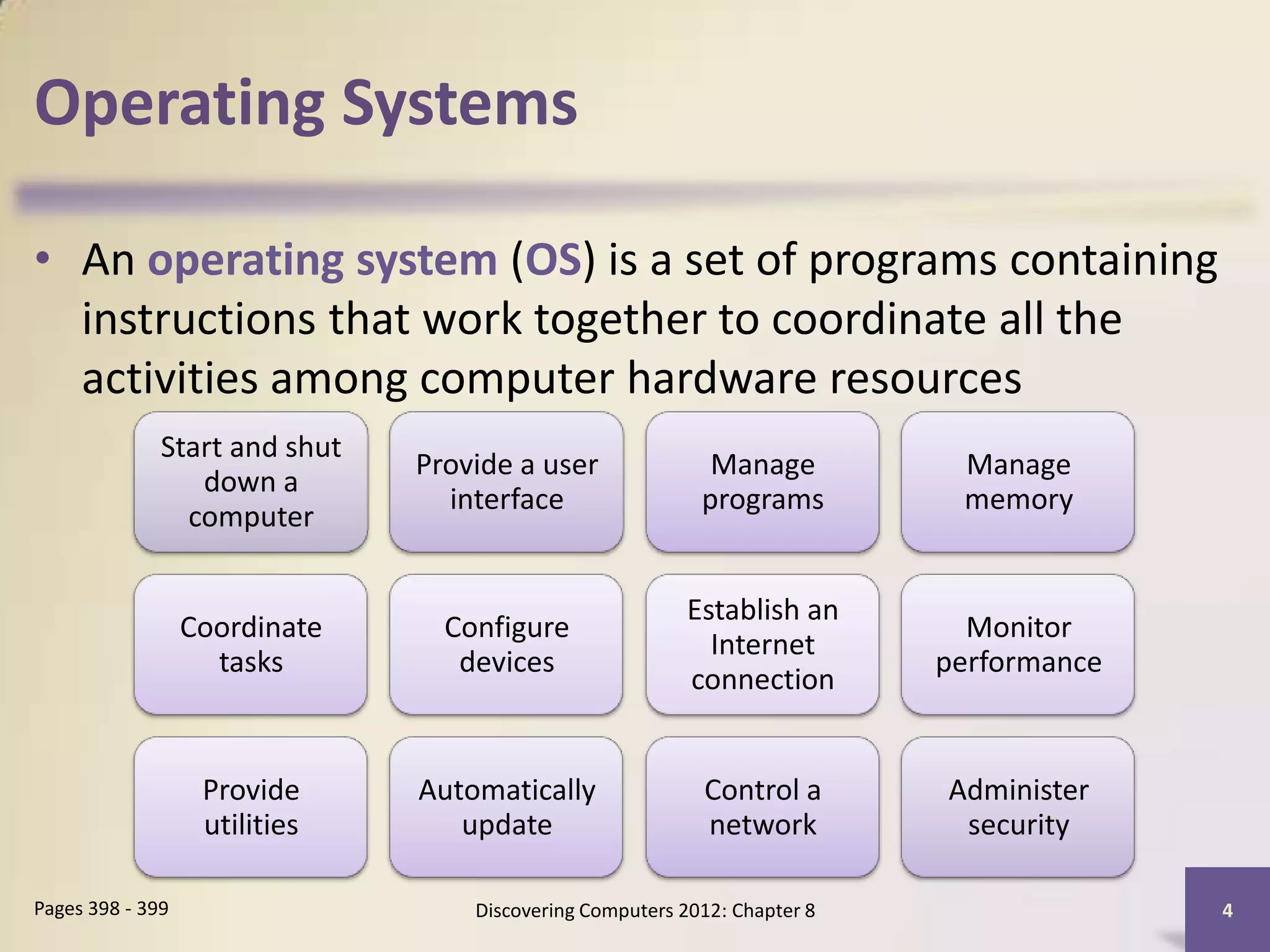 Operating Systems

• An operating system (OS) is a set of programs containing instructions that work together to coordinate all the activities among computer hardware resources

Start and shut down a computer

Provide a user interface

Manage programs

Manage memory

Coordinate tasks

Configure devices

Establish an Internet connection

Monitor performance

Provide utilities

Automatically update

Control a network

Administer security

Pages 398 - 399

Discovering Computers 2012: Chapter 8

4